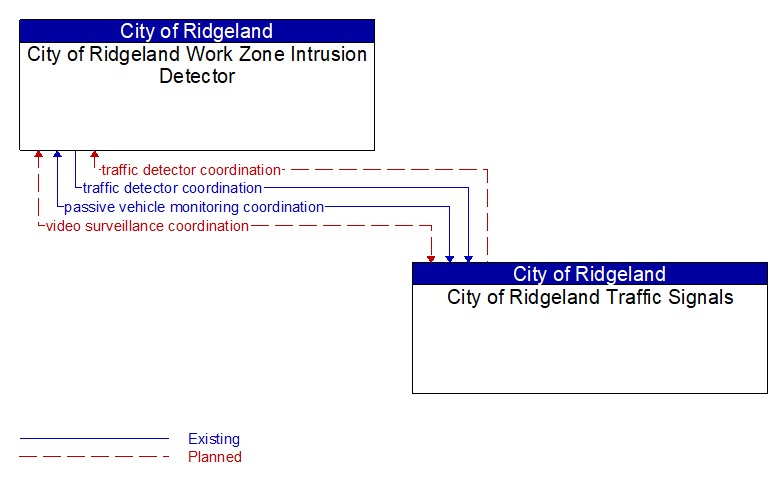 City of Ridgeland
City of Ridgeland Work Zone Intrusion Detector

traffic detector coordination
traffic detector coordination
passive vehicle monitoring coordination
video surveillance coordination

City of Ridgeland
City of Ridgeland Traffic Signals

Existing
Planned